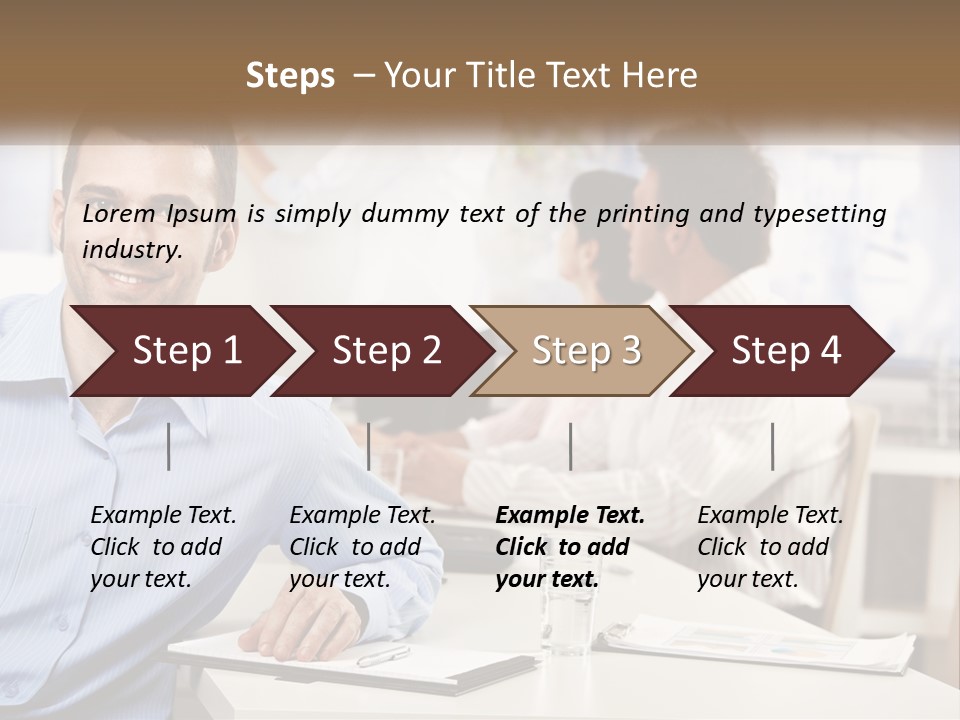 Steps – Your Title Text Here

Lorem Ipsum is simply dummy text of the printing and typesetting industry.

Step 1

Step 2

Step 3

Step 4

Example Text. Click to add your text.

Example Text. Click to add your text.

Example Text. Click to add your text.

Example Text. Click to add your text.